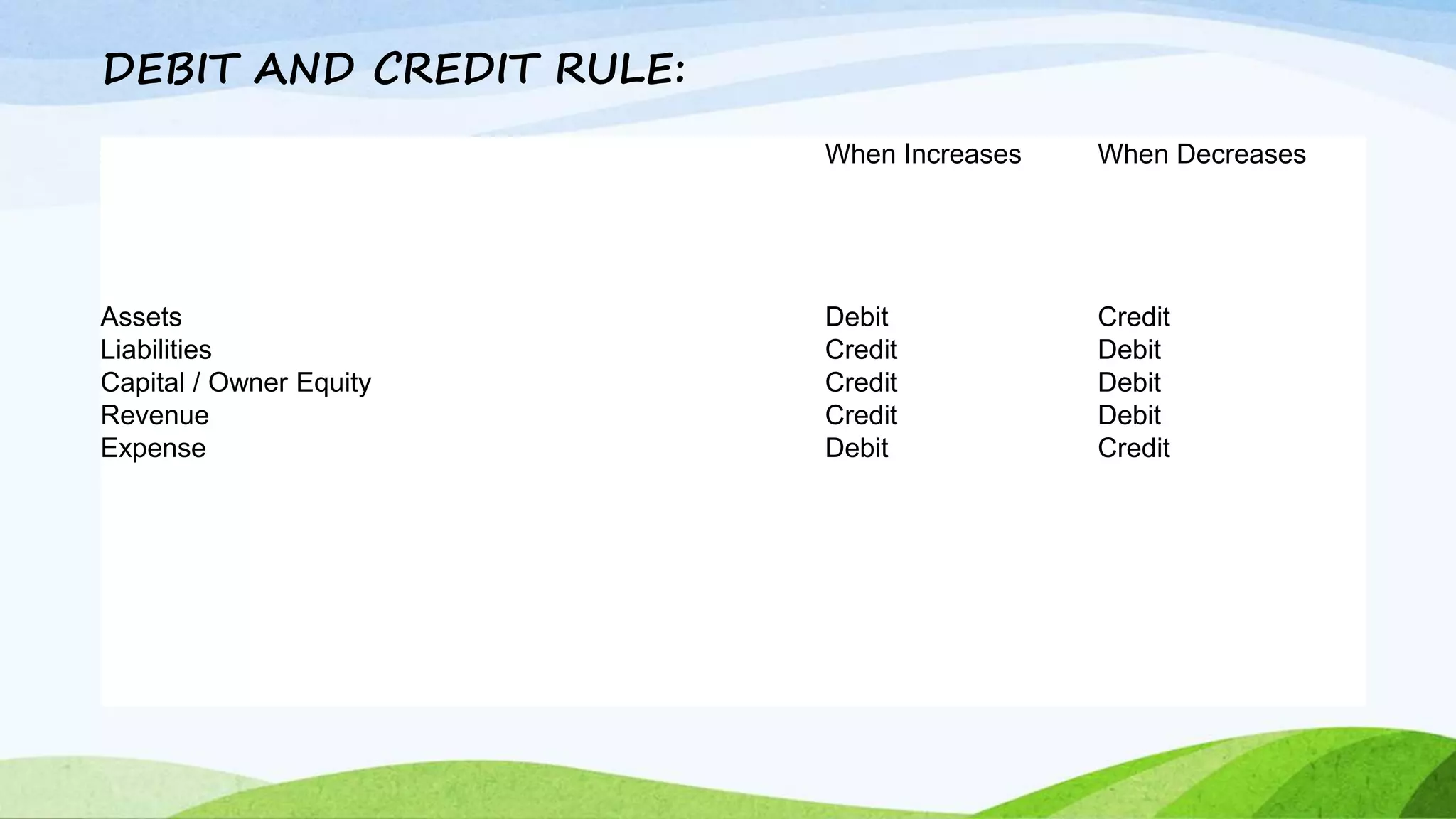 DEBIT AND CREDIT RULE:

| | When Increases | When Decreases |
|---|---|---|
| Assets | Debit | Credit |
| Liabilities | Credit | Debit |
| Capital / Owner Equity | Credit | Debit |
| Revenue | Credit | Debit |
| Expense | Debit | Credit |